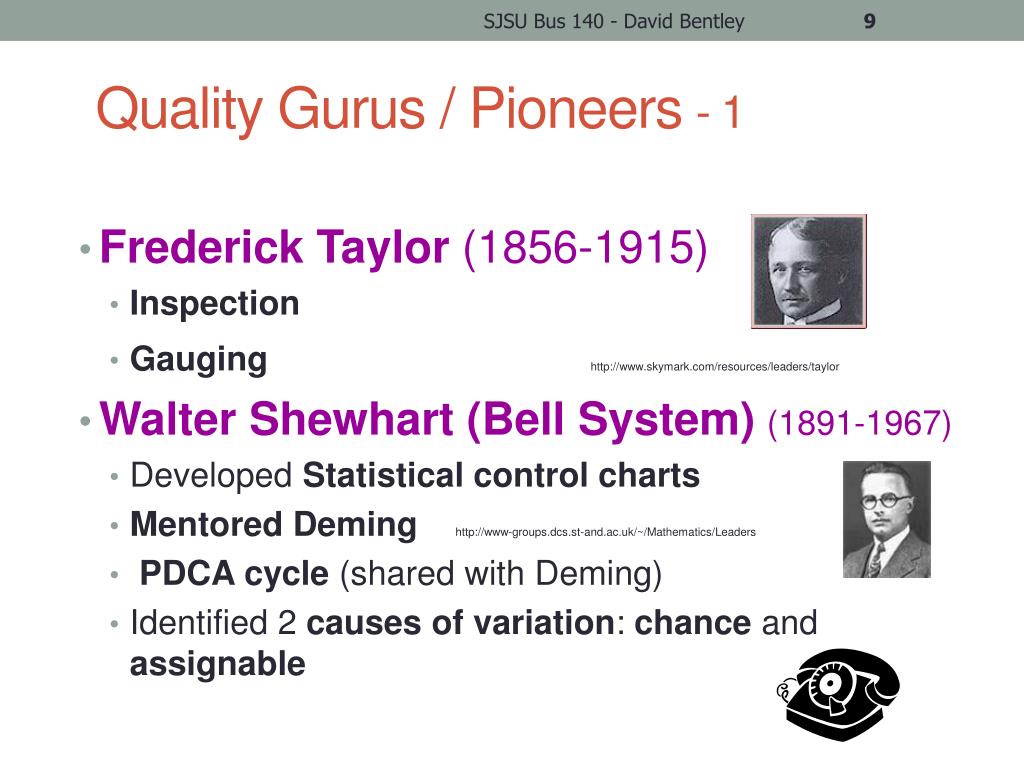 SJSU Bus 140 - David Bentley 9

Quality Gurus / Pioneers - 1

• Frederick Taylor (1856-1915)
• Inspection
• Gauging

http://www.skymark.com/resources/leaders/taylor

• Walter Shewhart (Bell System) (1891-1967)
• Developed Statistical control charts
• Mentored Deming

http://www-groups.dcs.st-and.ac.uk/~/Mathematics/Leaders

• PDCA cycle (shared with Deming)
• Identified 2 causes of variation: chance and assignable